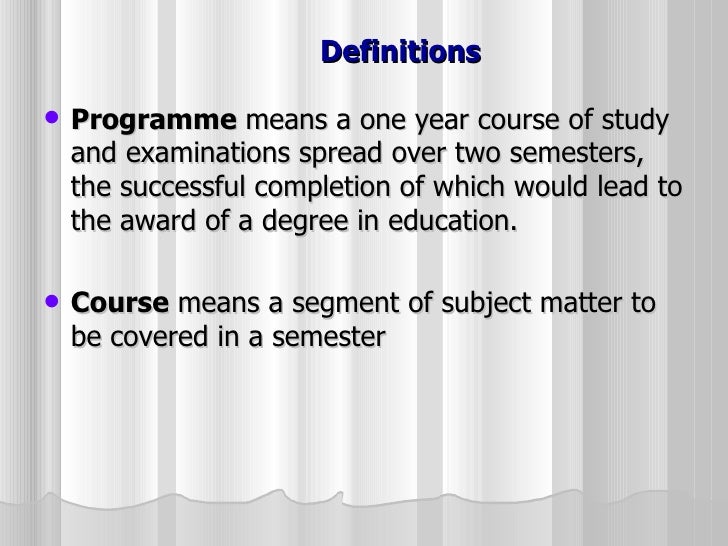 Definitions

• Programme means a one year course of study and examinations spread over two semesters, the successful completion of which would lead to the award of a degree in education.

• Course means a segment of subject matter to be covered in a semester